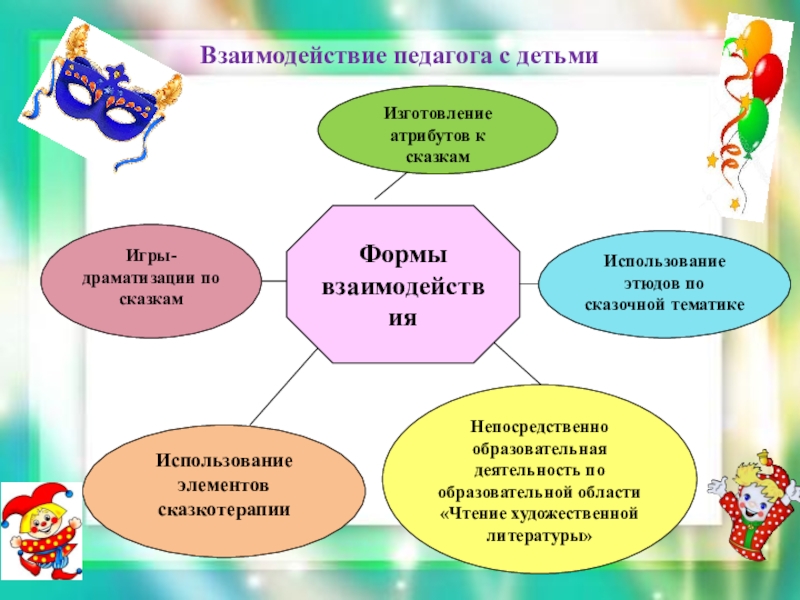 Взаимодействие педагога с детьми

Изготовление атрибутов к сказкам

Игры-драматизации по сказкам

Формы взаимодействия

Использование этюдов по сказочной тематике

Использование элементов сказкотерапии

Непосредственно образовательная деятельность по образовательной области «Чтение художественной литературы»